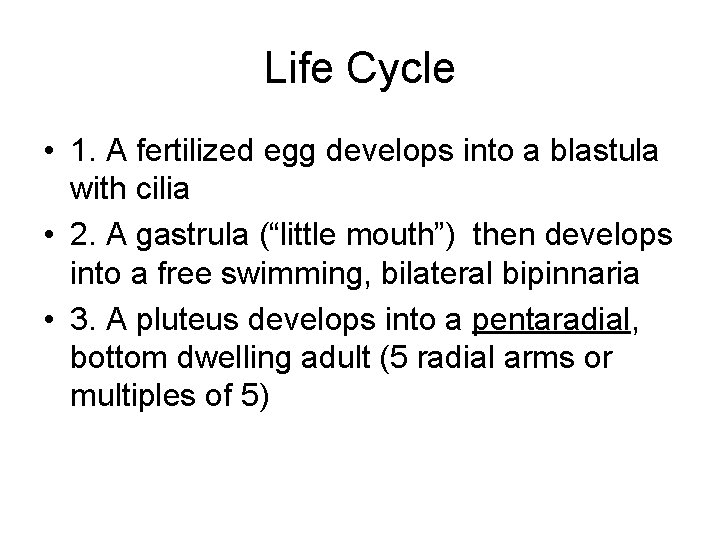 Life Cycle

• 1. A fertilized egg develops into a blastula with cilia
• 2. A gastrula (“little mouth”) then develops into a free swimming, bilateral bipinnaria
• 3. A pluteus develops into a pentaradial, bottom dwelling adult (5 radial arms or multiples of 5)